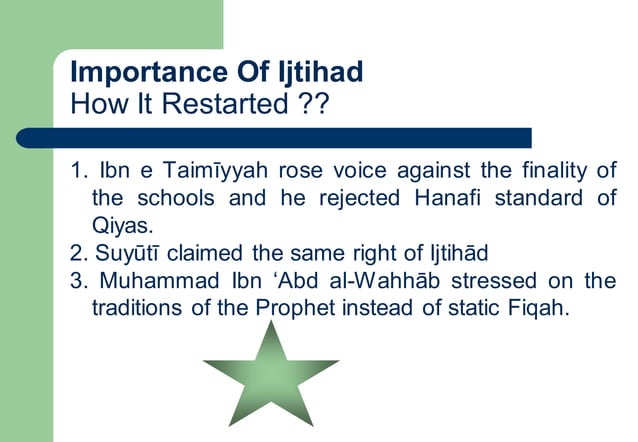 Importance Of Ijtihad
How It Restarted ??

1. Ibn e Taimīyyah rose voice against the finality of the schools and he rejected Hanafi standard of Qiyas.
2. Suyūtī claimed the same right of Ijtihād
3. Muhammad Ibn ‘Abd al-Wahhāb stressed on the traditions of the Prophet instead of static Fiqah.